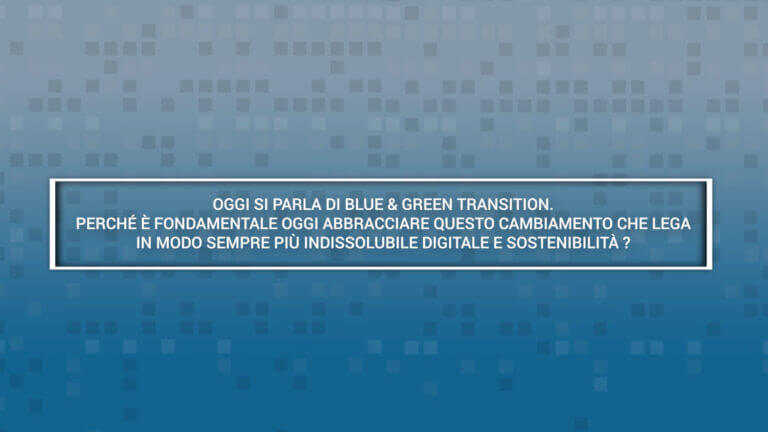 OGGI SI PARLA DI BLUE & GREEN TRANSITION.
PERCHÉ È FONDAMENTALE OGGI ABBRACCIARE QUESTO CAMBIAMENTO CHE LEGA IN MODO SEMPRE PIÙ INDISSOLUBILE DIGITALE E SOSTENIBILITÀ ?